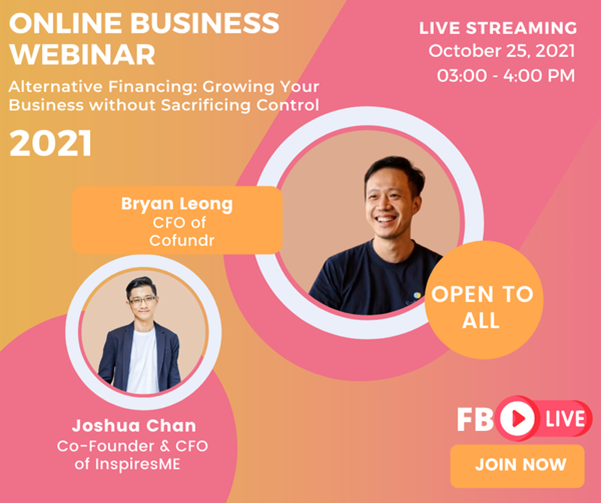 ONLINE BUSINESS WEBINAR

Alternative Financing: Growing Your Business without Sacrificing Control

2021

LIVE STREAMING
October 25, 2021
03:00 - 4:00 PM

Bryan Leong
CFO of
Cofundr

OPEN TO ALL

Joshua Chan
Co-Founder & CFO
of InspiresME

FB LIVE

JOIN NOW